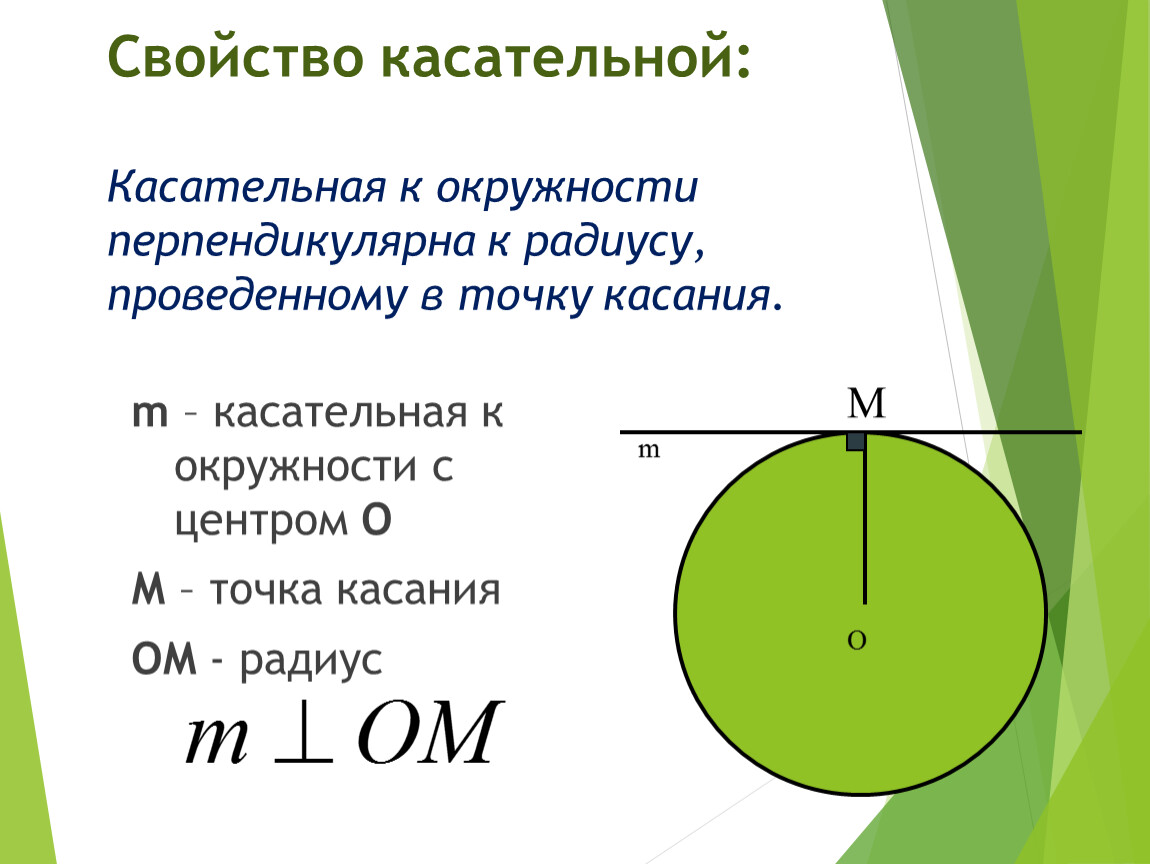 Свойство касательной:

Касательная к окружности перпендикулярна к радиусу, проведенному в точку касания.

m – касательная к окружности с центром O

M – точка касания

OM - радиус

$m \perp OM$

M

m

O